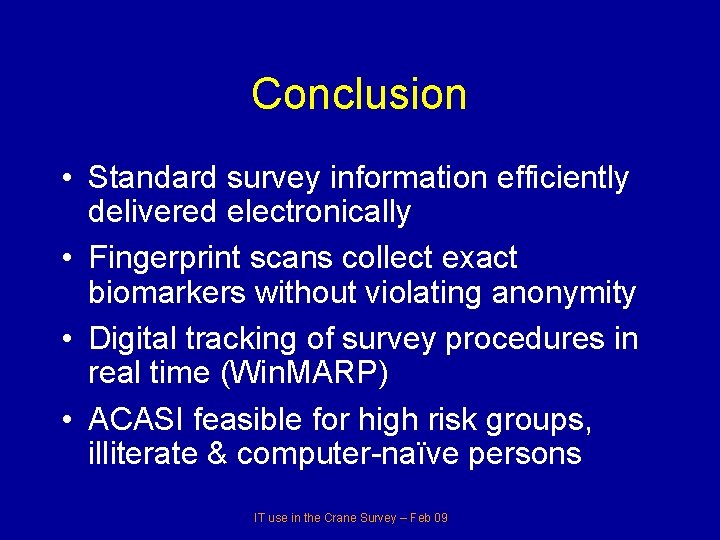 Conclusion

• Standard survey information efficiently delivered electronically
• Fingerprint scans collect exact biomarkers without violating anonymity
• Digital tracking of survey procedures in real time (WinMARP)
• ACASI feasible for high risk groups, illiterate & computer-naïve persons

IT use in the Crane Survey – Feb 09